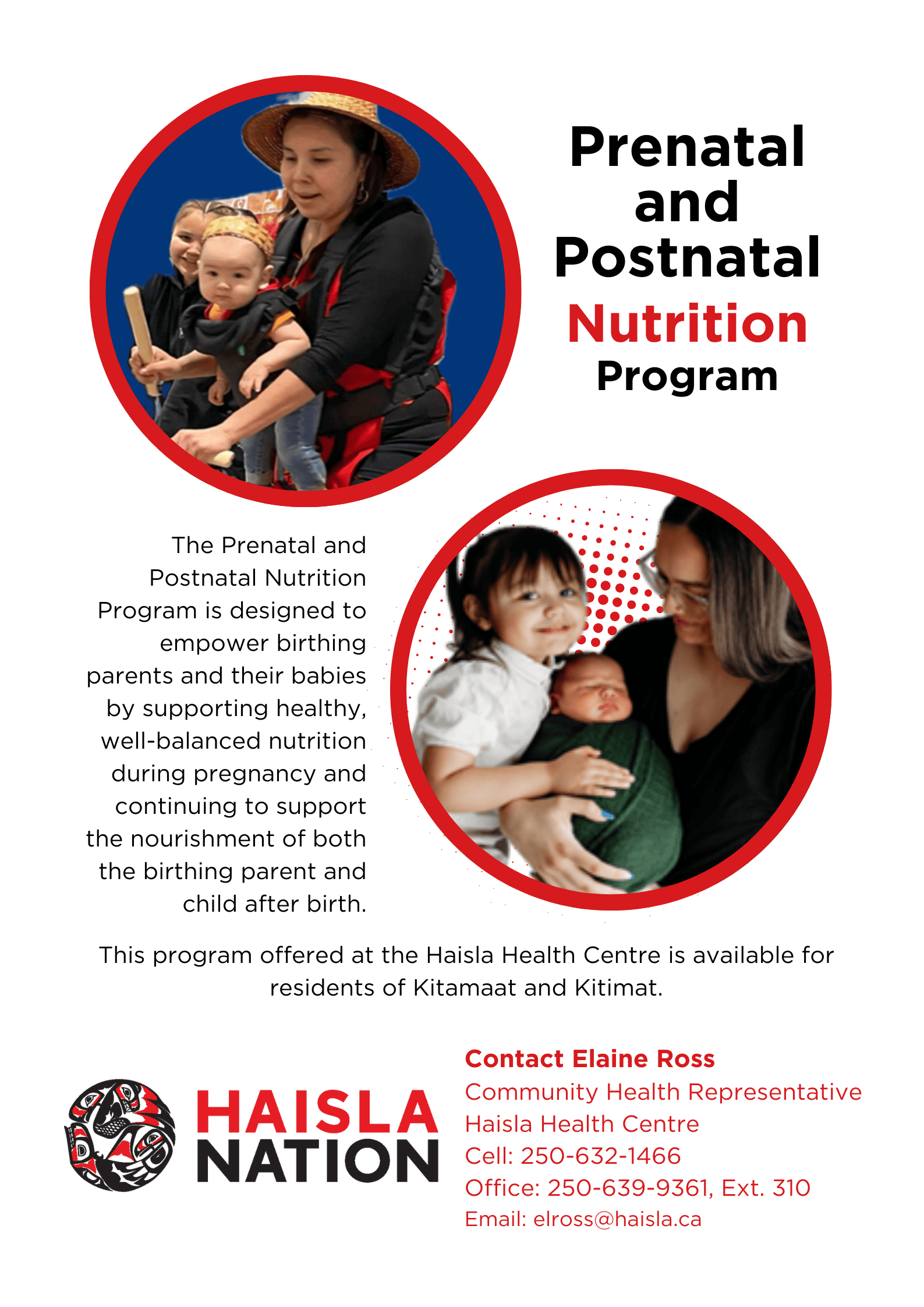 Prenatal and Postnatal Nutrition Program

The Prenatal and Postnatal Nutrition Program is designed to empower birthing parents and their babies by supporting healthy, well-balanced nutrition during pregnancy and continuing to support the nourishment of both the birthing parent and child after birth.

This program offered at the Haisla Health Centre is available for residents of Kitamaat and Kitimat.

HAISLA NATION

Contact Elaine Ross
Community Health Representative
Haisla Health Centre
Cell: 250-632-1466
Office: 250-639-9361, Ext. 310
Email: elross@haisla.ca